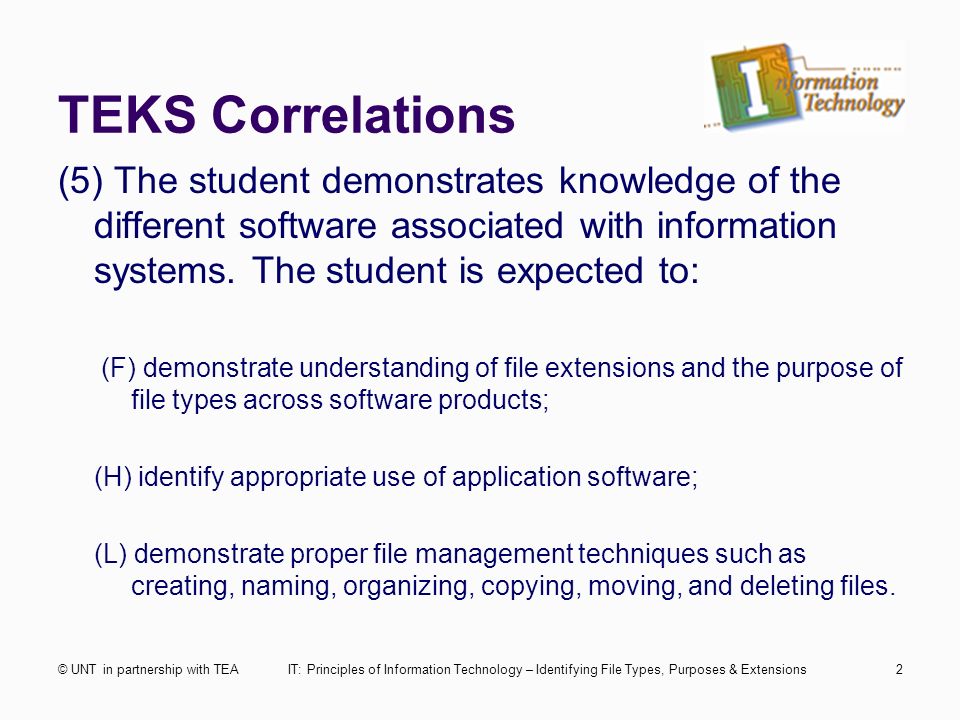 Information Technology

TEKS Correlations

(5) The student demonstrates knowledge of the different software associated with information systems. The student is expected to:

(F) demonstrate understanding of file extensions and the purpose of file types across software products;

(H) identify appropriate use of application software;

(L) demonstrate proper file management techniques such as creating, naming, organizing, copying, moving, and deleting files.

© UNT in partnership with TEA IT: Principles of Information Technology – Identifying File Types, Purposes & Extensions 2